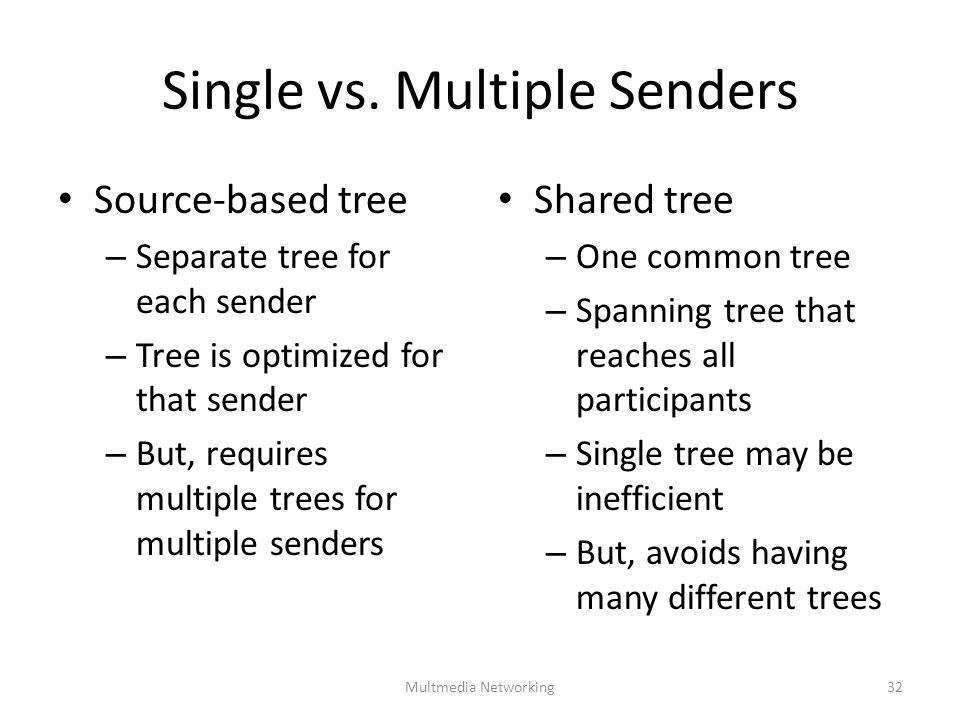 Single vs. Multiple Senders

• Source-based tree
– Separate tree for each sender
– Tree is optimized for that sender
– But, requires multiple trees for multiple senders

• Shared tree
– One common tree
– Spanning tree that reaches all participants
– Single tree may be inefficient
– But, avoids having many different trees

Multmedia Networking

32